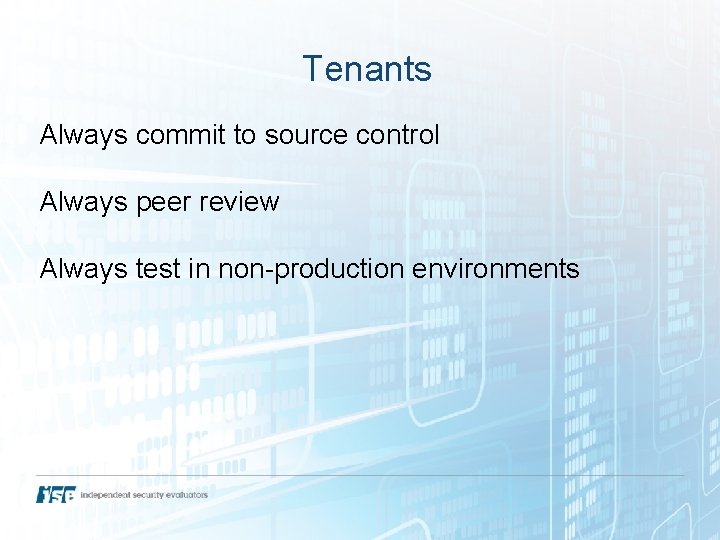 Tenants

Always commit to source control

Always peer review

Always test in non-production environments

ISE independent security evaluators